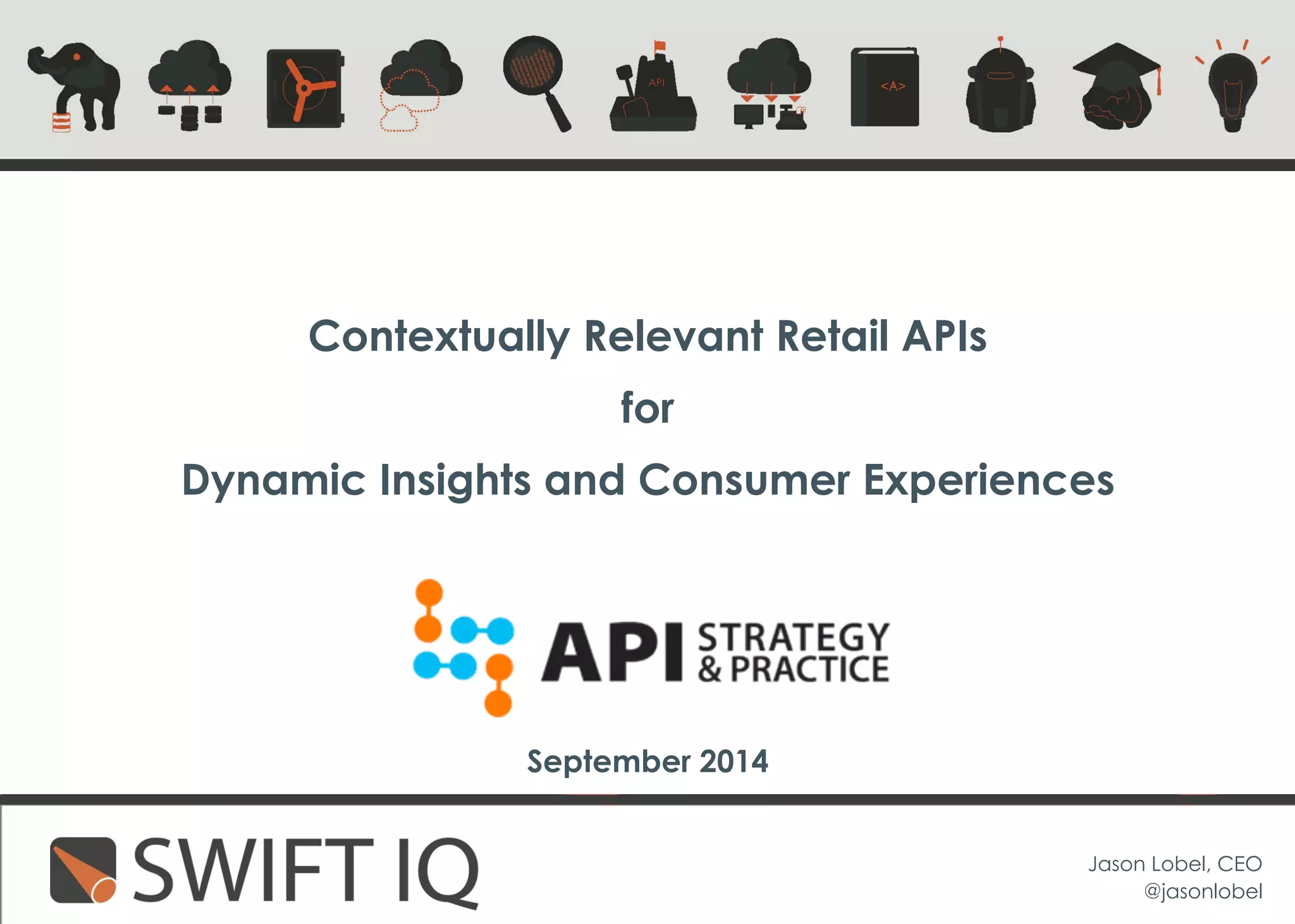 API

<A>

Contextually Relevant Retail APIs

for

Dynamic Insights and Consumer Experiences

API STRATEGY & PRACTICE

September 2014

SWIFT IQ

Jason Lobel, CEO
@jasonlobel